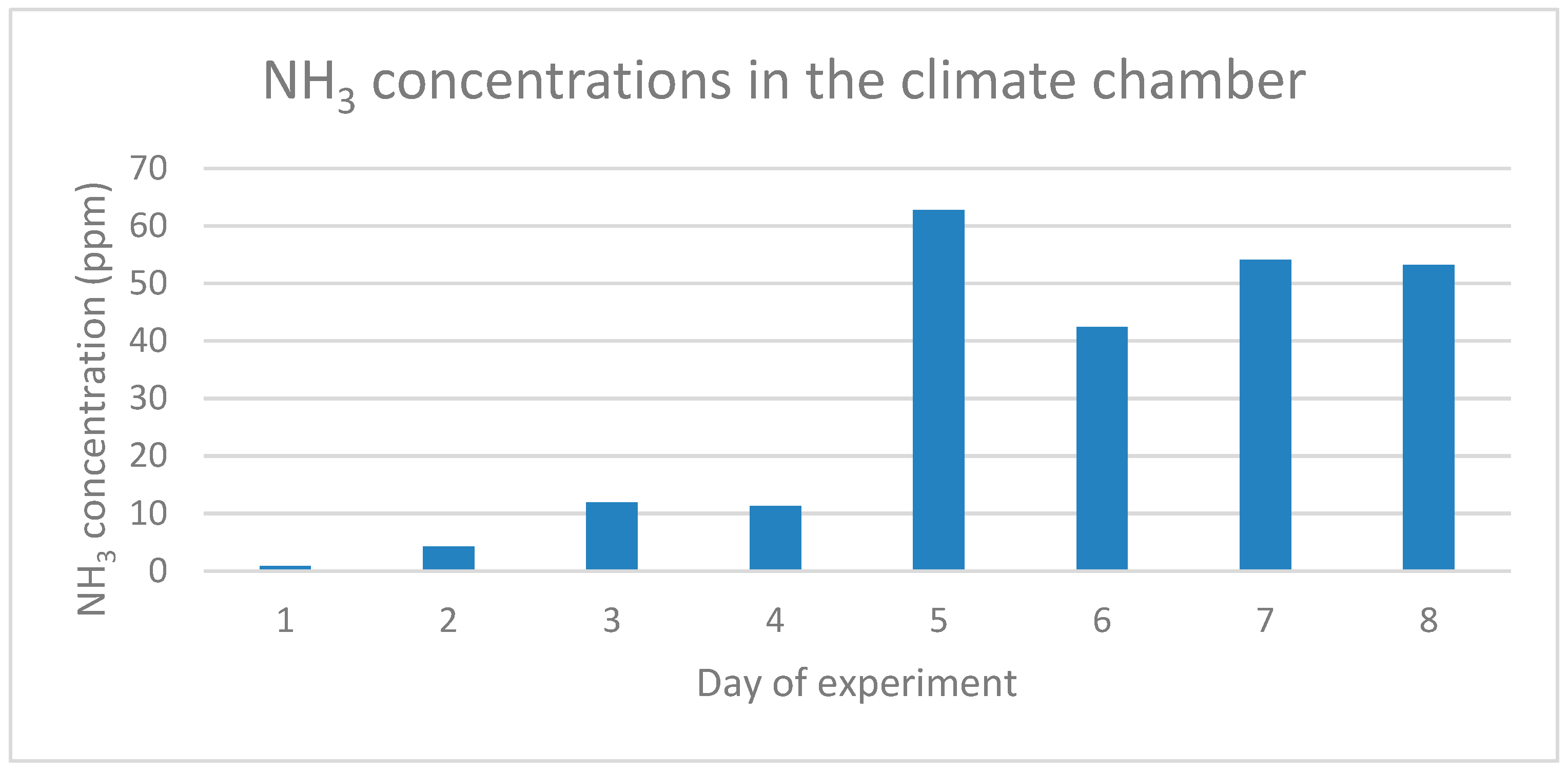 $NH_3$ concentrations in the climate chamber

$NH_3$ concentration (ppm)

70
60
50
40
30
20
10
0

1
2
3
4
5
6
7
8

Day of experiment